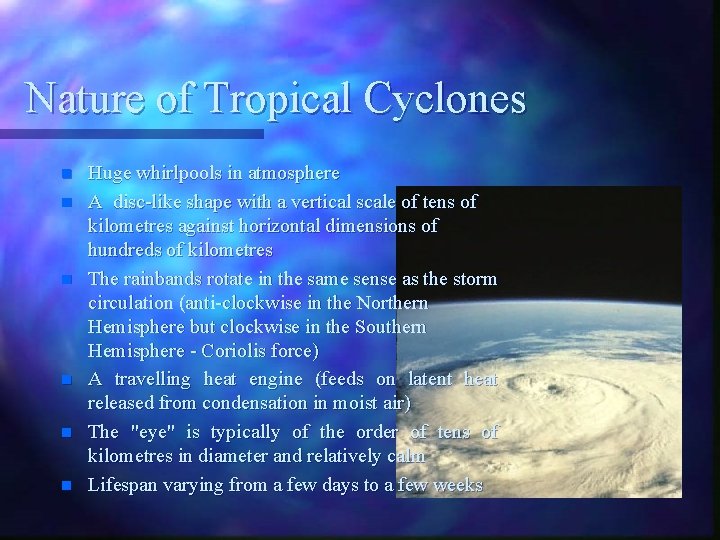 Nature of Tropical Cyclones

- Huge whirlpools in atmosphere
- A disc-like shape with a vertical scale of tens of kilometres against horizontal dimensions of hundreds of kilometres
- The rainbands rotate in the same sense as the storm circulation (anti-clockwise in the Northern Hemisphere but clockwise in the Southern Hemisphere - Coriolis force)
- A travelling heat engine (feeds on latent heat released from condensation in moist air)
- The "eye" is typically of the order of tens of kilometres in diameter and relatively calm
- Lifespan varying from a few days to a few weeks